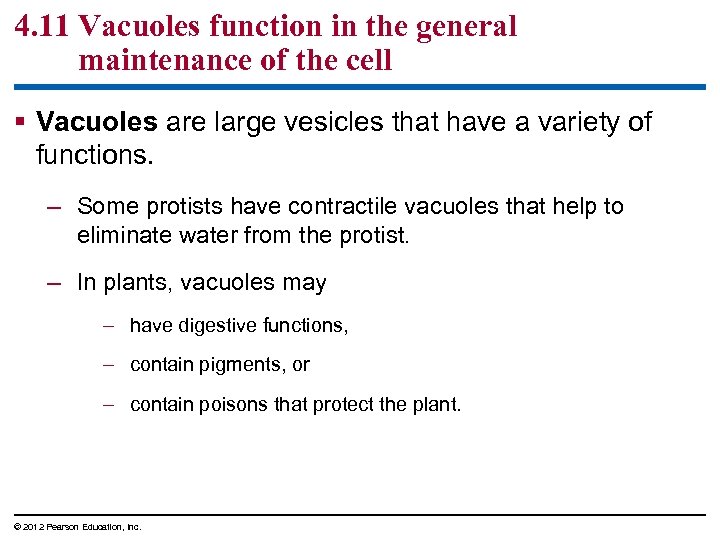 4.11 Vacuoles function in the general maintenance of the cell

▪ Vacuoles are large vesicles that have a variety of functions.

– Some protists have contractile vacuoles that help to eliminate water from the protist.

– In plants, vacuoles may

– have digestive functions,

– contain pigments, or

– contain poisons that protect the plant.

© 2012 Pearson Education, Inc.